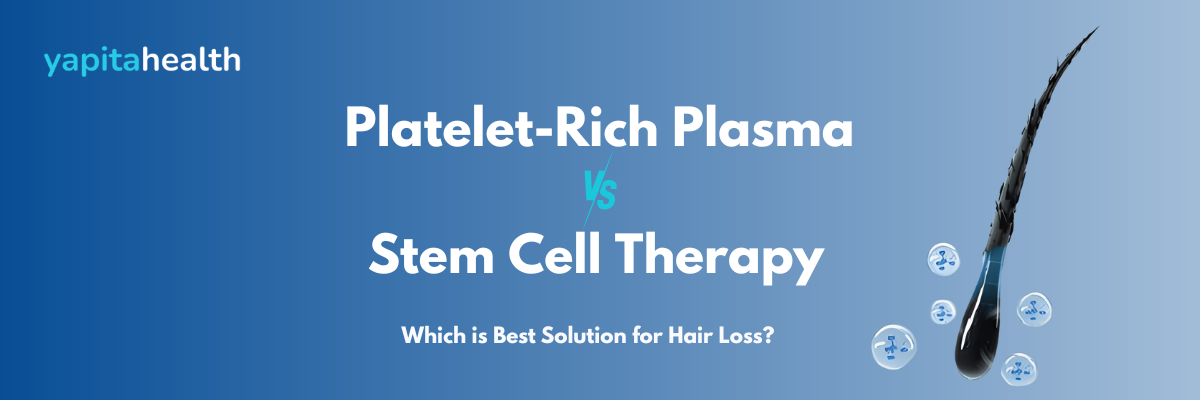 yapitahealth

Platelet-Rich Plasma

VS

Stem Cell Therapy

Which is Best Solution for Hair Loss?